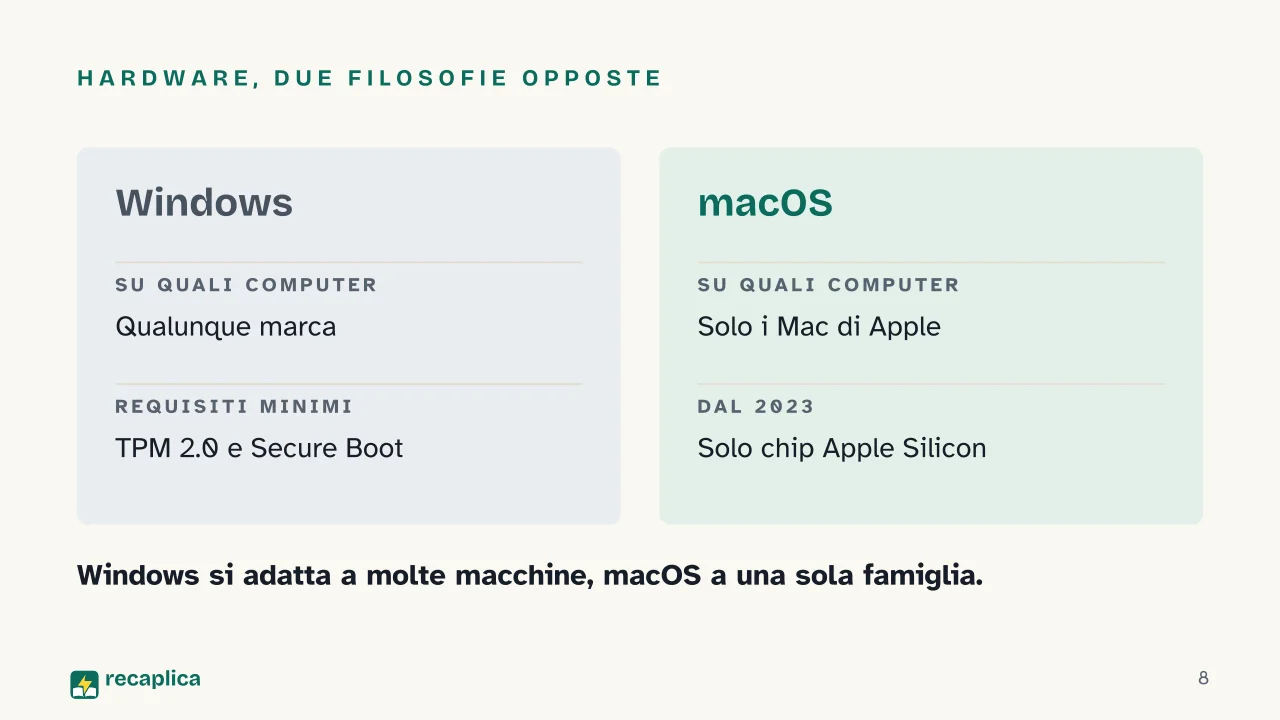 HARDWARE, DUE FILOSOFIE OPPOSTE

Windows

SU QUALI COMPUTER

Qualunque marca

REQUISITI MINIMI

TPM 2.0 e Secure Boot

macOS

SU QUALI COMPUTER

Solo i Mac di Apple

DAL 2023

Solo chip Apple Silicon

Windows si adatta a molte macchine, macOS a una sola famiglia.

recaplica

8